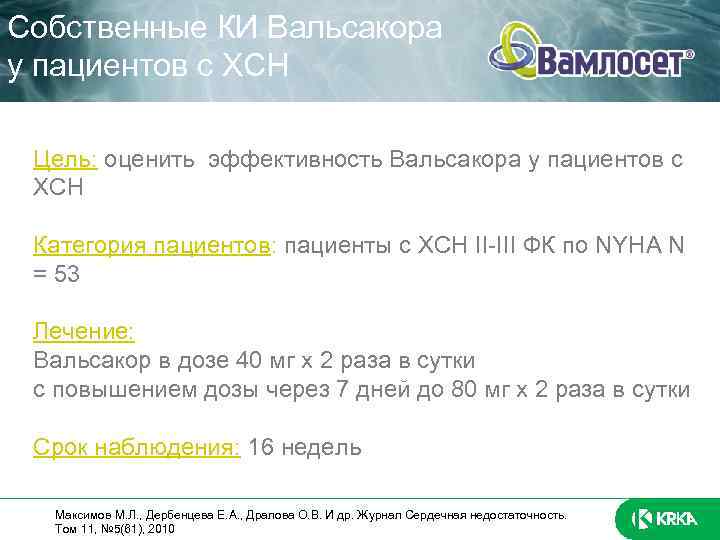 Собственные КИ Вальсакора у пациентов с ХСН

Вамлосет®

Цель: оценить эффективность Вальсакора у пациентов с ХСН

Категория пациентов: пациенты с ХСН II-III ФК по NYHA N = 53

Лечение:
Вальсакор в дозе 40 мг х 2 раза в сутки
с повышением дозы через 7 дней до 80 мг х 2 раза в сутки

Срок наблюдения: 16 недель

Максимов М.Л., Дербенцева Е.А., Дралова О.В. И др. Журнал Сердечная недостаточность. Том 11, №5(61), 2010

KRKA